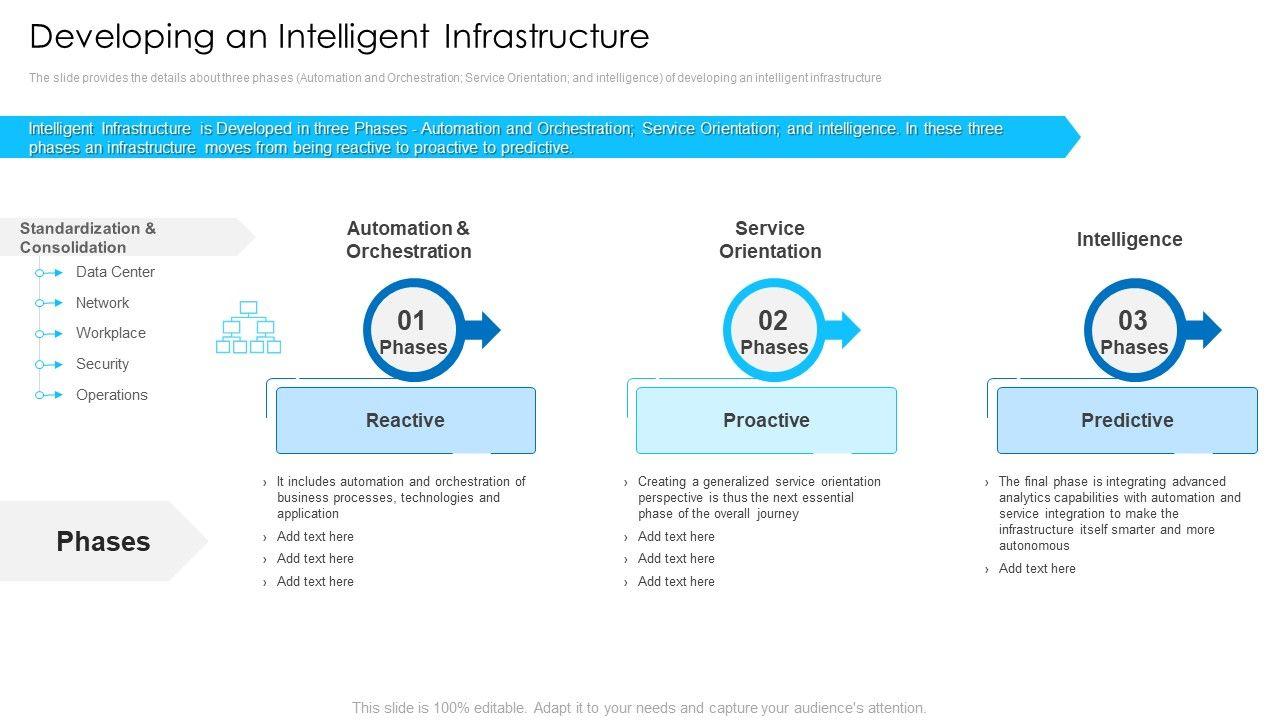 Developing an Intelligent Infrastructure

The slide provides the details about three phases (Automation and Orchestration; Service Orientation; and intelligence) of developing an intelligent infrastructure

Intelligent Infrastructure is Developed in three Phases - Automation and Orchestration; Service Orientation; and intelligence. In these three phases an infrastructure moves from being reactive to proactive to predictive.

Standardization & Consolidation

Data Center

Network

Workplace

Security

Operations

Phases

Automation & Orchestration

01 Phases

Reactive

› It includes automation and orchestration of business processes, technologies and application

› Add text here

› Add text here

› Add text here

Service Orientation

02 Phases

Proactive

› Creating a generalized service orientation perspective is thus the next essential phase of the overall journey

› Add text here

› Add text here

› Add text here

Intelligence

03 Phases

Predictive

› The final phase is integrating advanced analytics capabilities with automation and service integration to make the infrastructure itself smarter and more autonomous

› Add text here

This slide is 100% editable. Adapt it to your needs and capture your audience's attention.